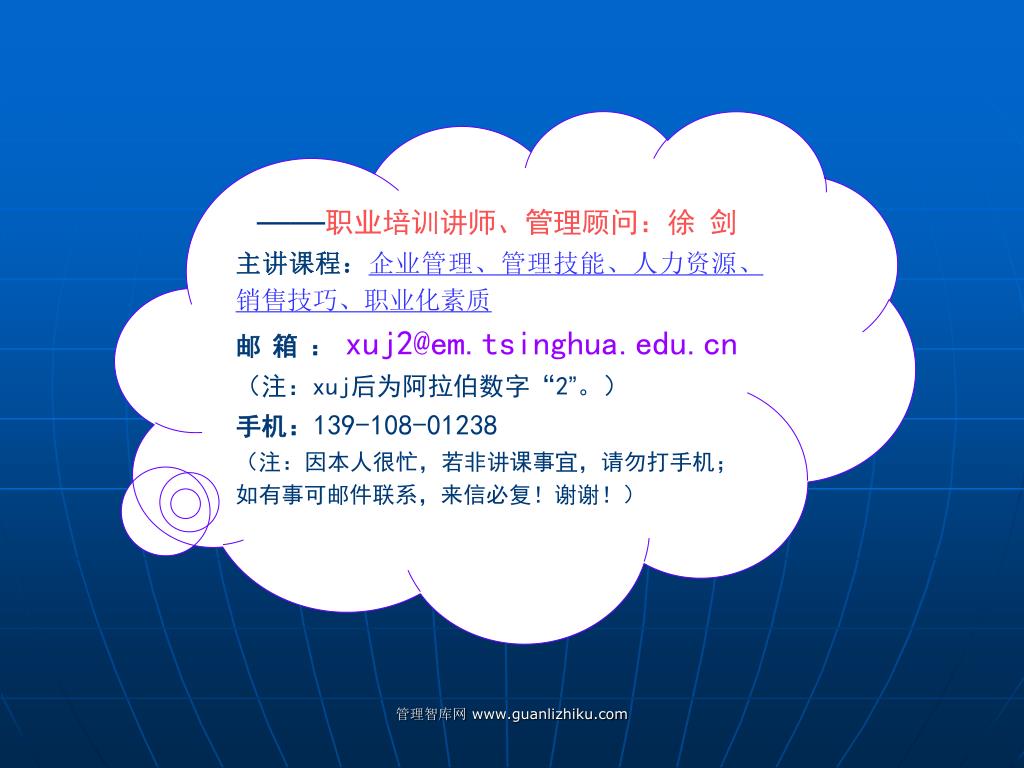 ——职业培训讲师、管理顾问：徐 剑

主讲课程：企业管理、管理技能、人力资源、销售技巧、职业化素质

邮 箱 ： xuj2@em.tsinghua.edu.cn

（注：xuj后为阿拉伯数字“2”。）

手机：139-108-01238

（注：因本人很忙，若非讲课事宜，请勿打手机；如有事可邮件联系，来信必复！谢谢！）

管理智库网 www.guanlizhiku.com